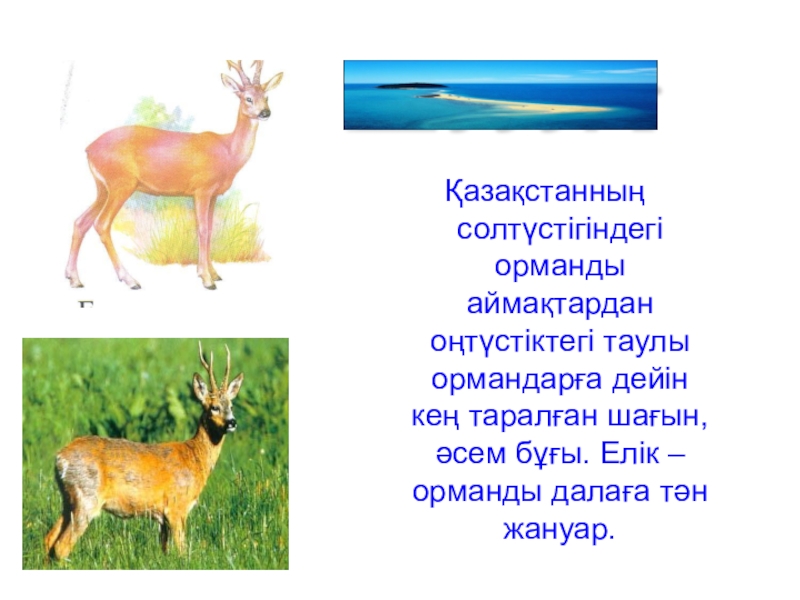 Қазақстанның солтүстігіндегі орманды аймақтардан оңтүстіктегі таулы ормандарға дейін кең таралған шағын, әсем бұғы. Елік – орманды далаға тән жануар.